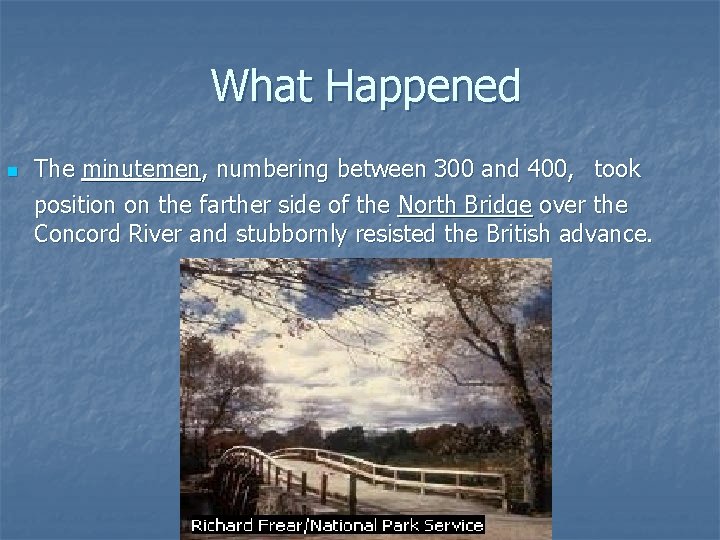 What Happened

The minutemen, numbering between 300 and 400, took position on the farther side of the North Bridge over the Concord River and stubbornly resisted the British advance.

Richard Frear/National Park Service